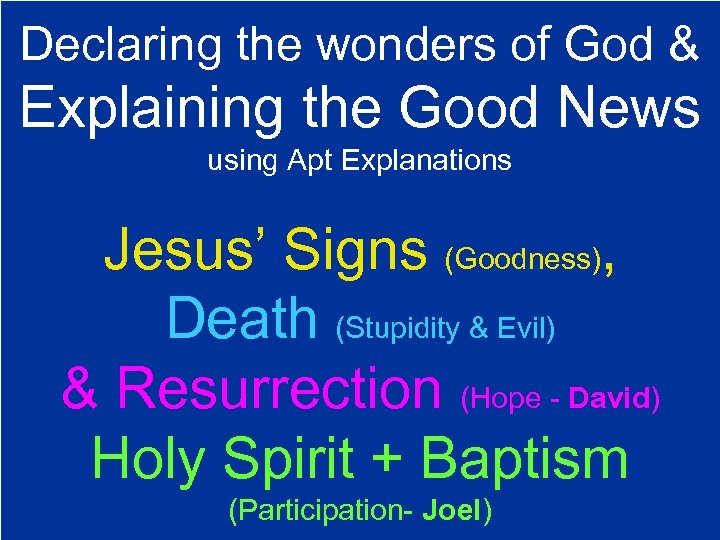 Declaring the wonders of God &
Explaining the Good News
using Apt Explanations

Jesus' Signs (Goodness),
Death (Stupidity & Evil)
& Resurrection (Hope - David)
Holy Spirit + Baptism
(Participation- Joel)